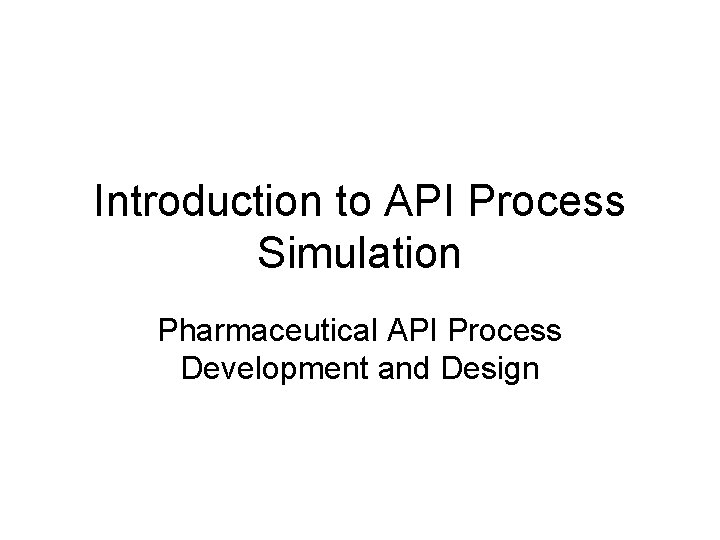 Introduction to API Process Simulation

Pharmaceutical API Process Development and Design